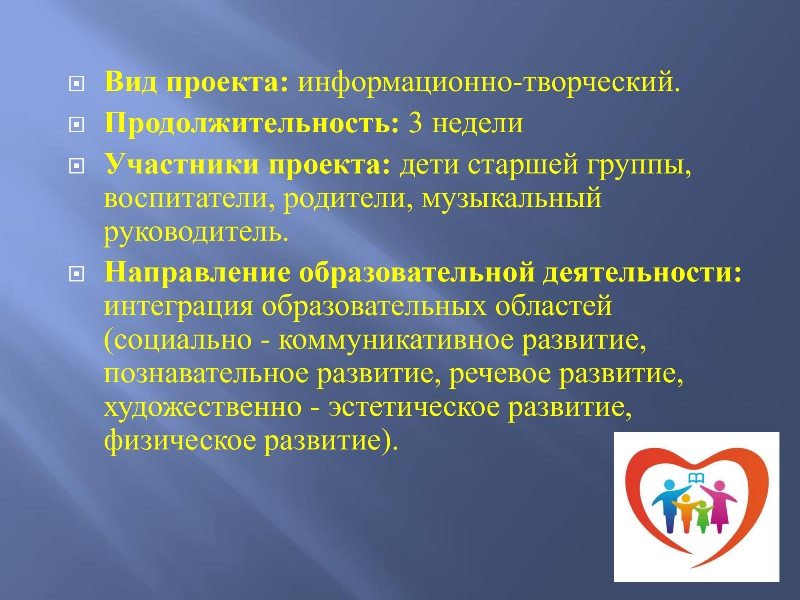 Вид проекта: информационно-творческий.

Продолжительность: 3 недели

Участники проекта: дети старшей группы, воспитатели, родители, музыкальный руководитель.

Направление образовательной деятельности: интеграция образовательных областей (социально - коммуникативное развитие, познавательное развитие, речевое развитие, художественно - эстетическое развитие, физическое развитие).